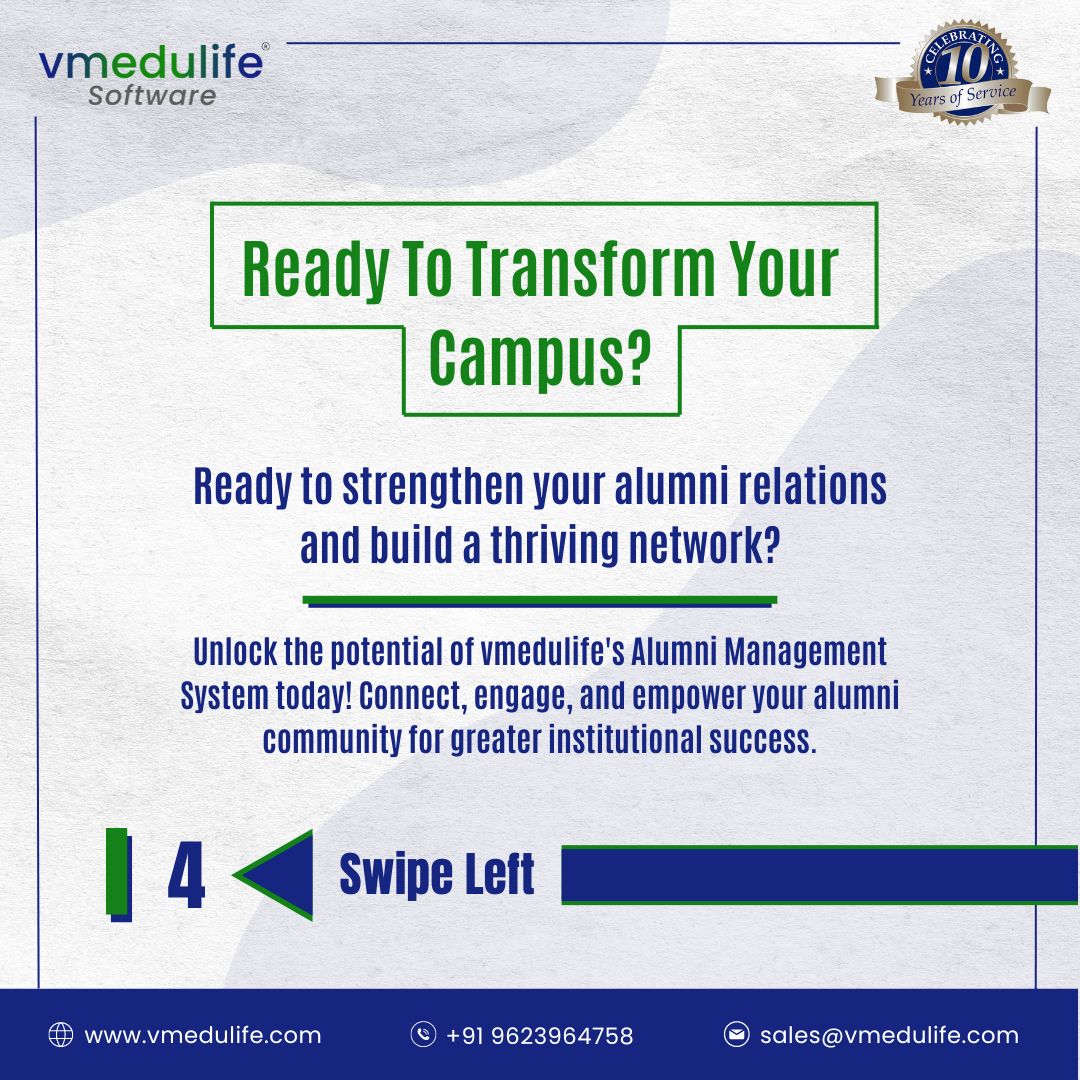 vmedulife®
Software

CELEBRATING
10
Years of Service

Ready To Transform Your Campus?

Ready to strengthen your alumni relations and build a thriving network?

Unlock the potential of vmedulife's Alumni Management System today! Connect, engage, and empower your alumni community for greater institutional success.

4

Swipe Left

www.vmedulife.com
+91 9623964758
sales@vmedulife.com